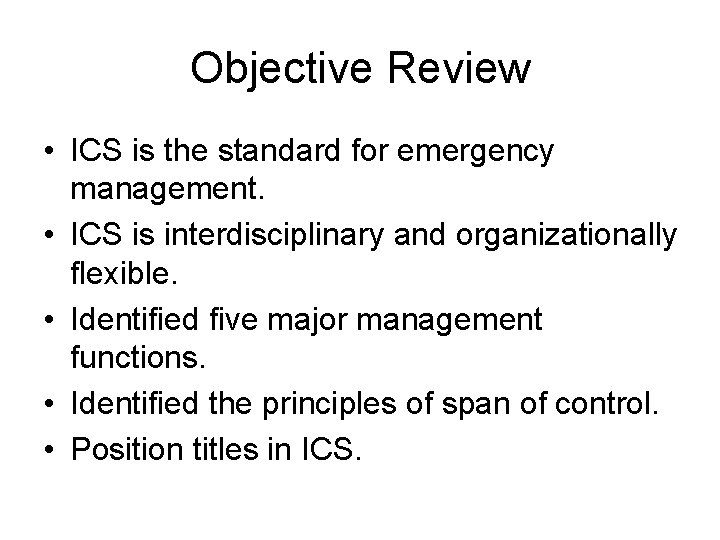 Objective Review

• ICS is the standard for emergency management.
• ICS is interdisciplinary and organizationally flexible.
• Identified five major management functions.
• Identified the principles of span of control.
• Position titles in ICS.